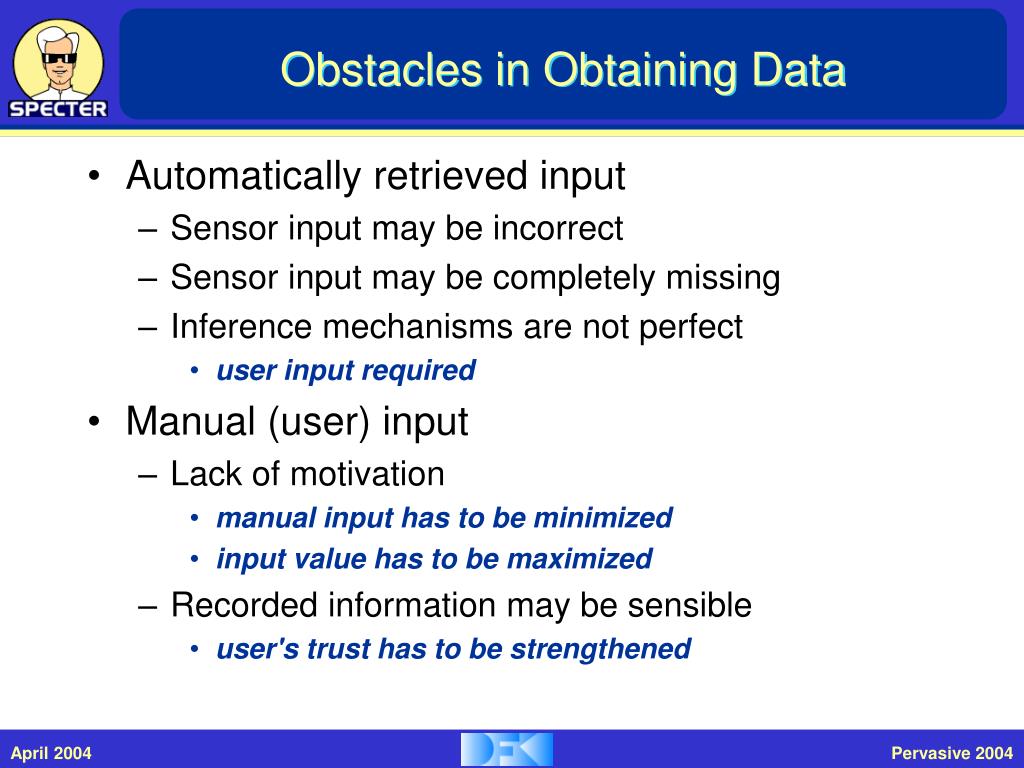 SPECTER

Obstacles in Obtaining Data

• Automatically retrieved input
– Sensor input may be incorrect
– Sensor input may be completely missing
– Inference mechanisms are not perfect
• user input required
• Manual (user) input
– Lack of motivation
• manual input has to be minimized
• input value has to be maximized
– Recorded information may be sensible
• user's trust has to be strengthened

April 2004

DFKI

Pervasive 2004